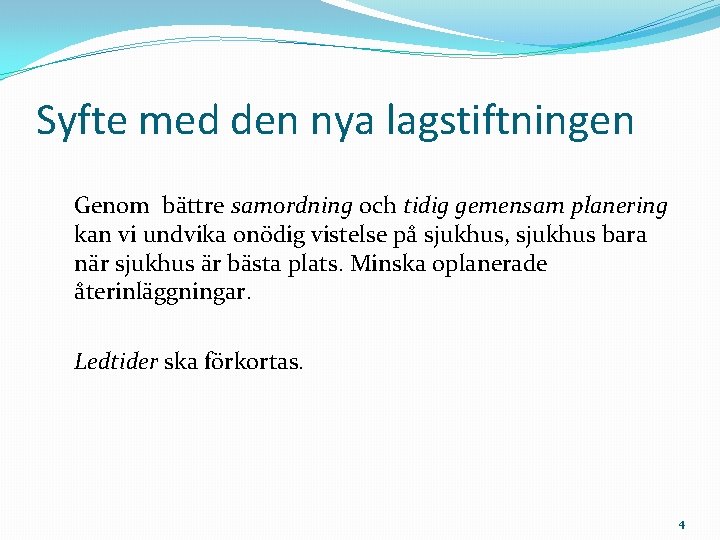 Syfte med den nya lagstiftningen

Genom bättre samordning och tidig gemensam planering kan vi undvika onödig vistelse på sjukhus, sjukhus bara när sjukhus är bästa plats. Minska oplanerade återinläggningar.

Ledtider ska förkortas.

4